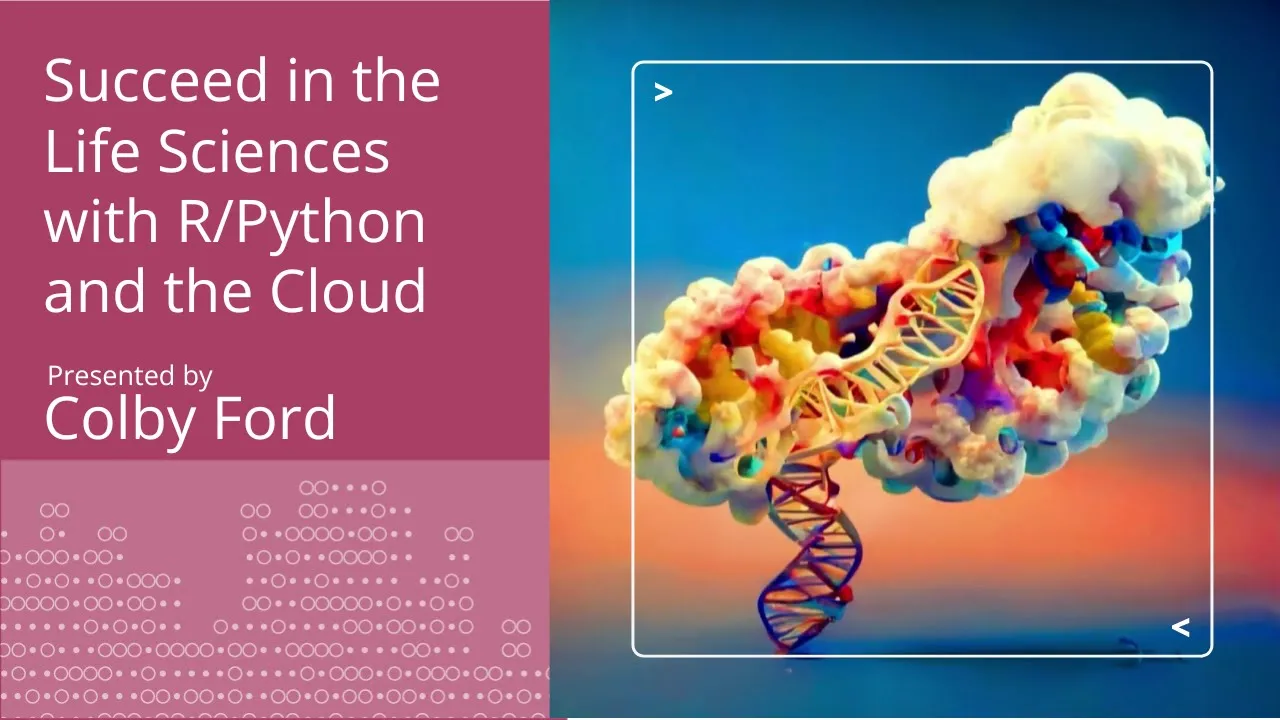 Succeed in the Life Sciences with R/Python and the Cloud

Presented by
Colby Ford

>

<